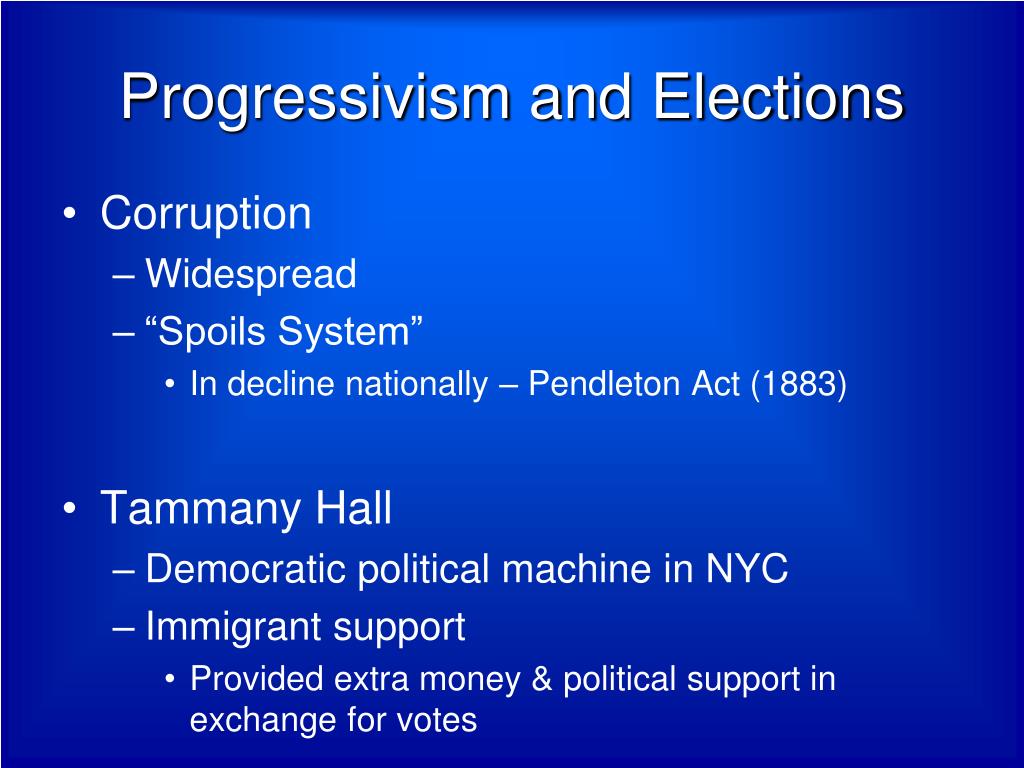 Progressivism and Elections

• Corruption
– Widespread
– “Spoils System”
• In decline nationally – Pendleton Act (1883)

• Tammany Hall
– Democratic political machine in NYC
– Immigrant support
• Provided extra money & political support in exchange for votes